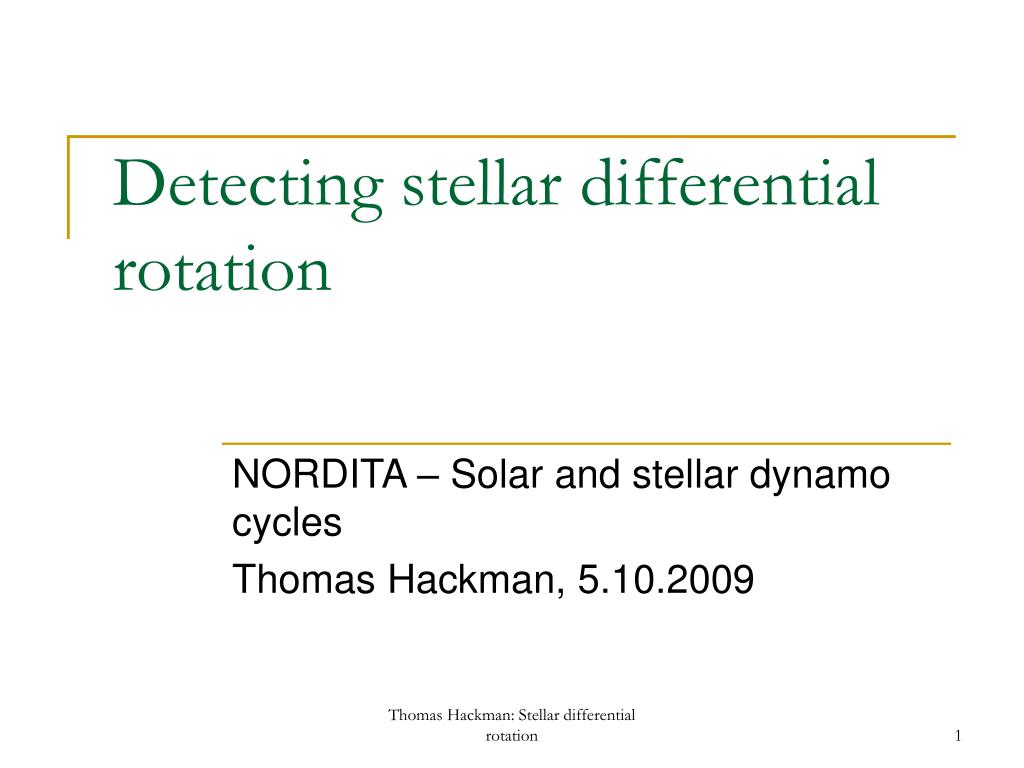 Detecting stellar differential rotation

NORDITA – Solar and stellar dynamo cycles

Thomas Hackman, 5.10.2009

Thomas Hackman: Stellar differential rotation

1